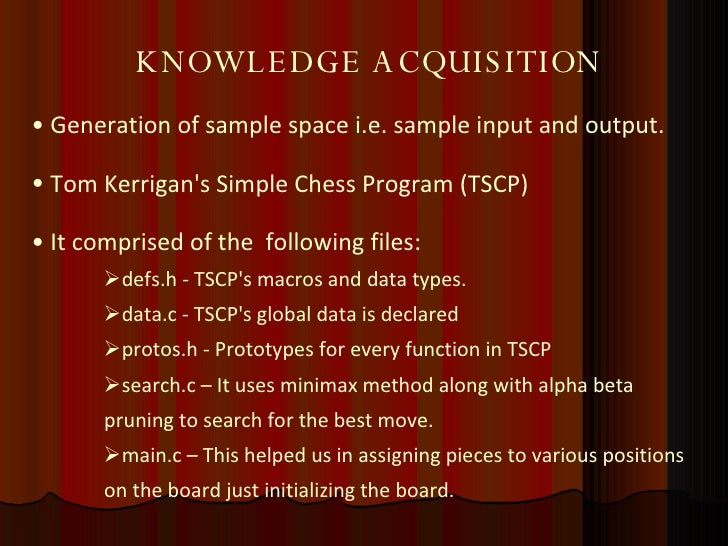 KNOWLEDGE ACQUISITION

• Generation of sample space i.e. sample input and output.

• Tom Kerrigan's Simple Chess Program (TSCP)

• It comprised of the  following files:

➢defs.h - TSCP's macros and data types.

➢data.c - TSCP's global data is declared

➢protos.h - Prototypes for every function in TSCP

➢search.c – It uses minimax method along with alpha beta pruning to search for the best move.

➢main.c – This helped us in assigning pieces to various positions on the board just initializing the board.